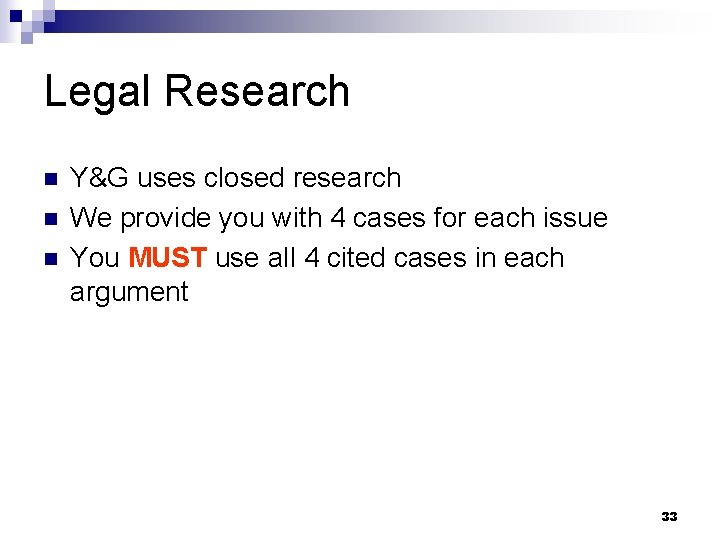 Legal Research

- Y&G uses closed research
- We provide you with 4 cases for each issue
- You MUST use all 4 cited cases in each argument

33